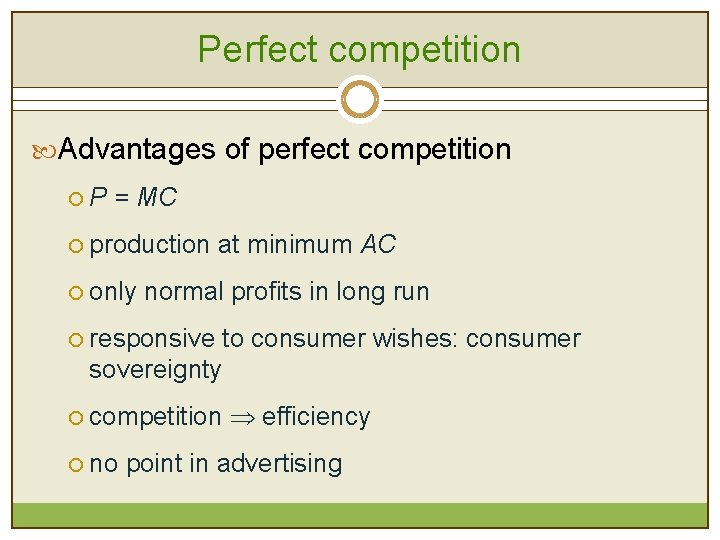 Perfect competition

Advantages of perfect competition

$P = MC$

production at minimum $AC$

only normal profits in long run

responsive to consumer wishes: consumer sovereignty

competition $\Rightarrow$ efficiency

no point in advertising